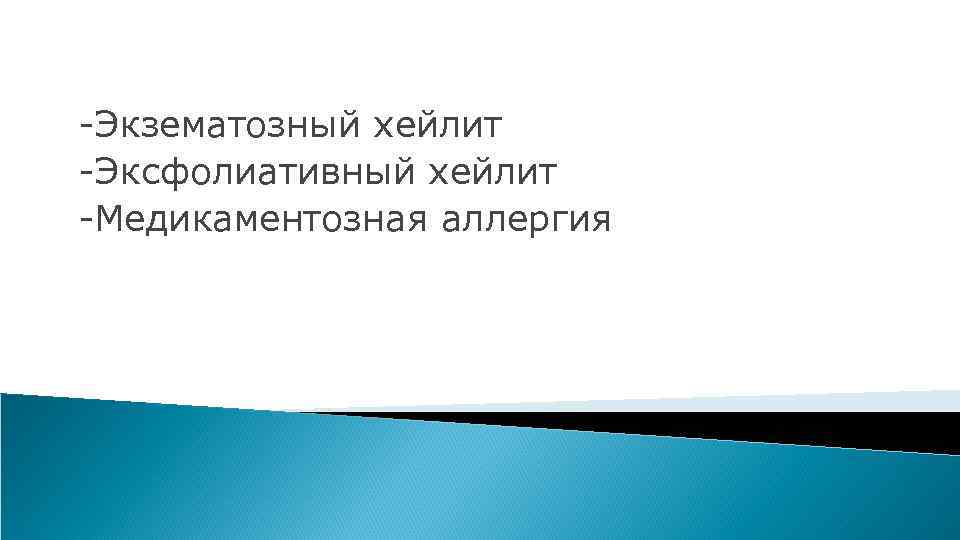 -Экзематозный хейлит
-Эксфолиативный хейлит
-Медикаментозная аллергия